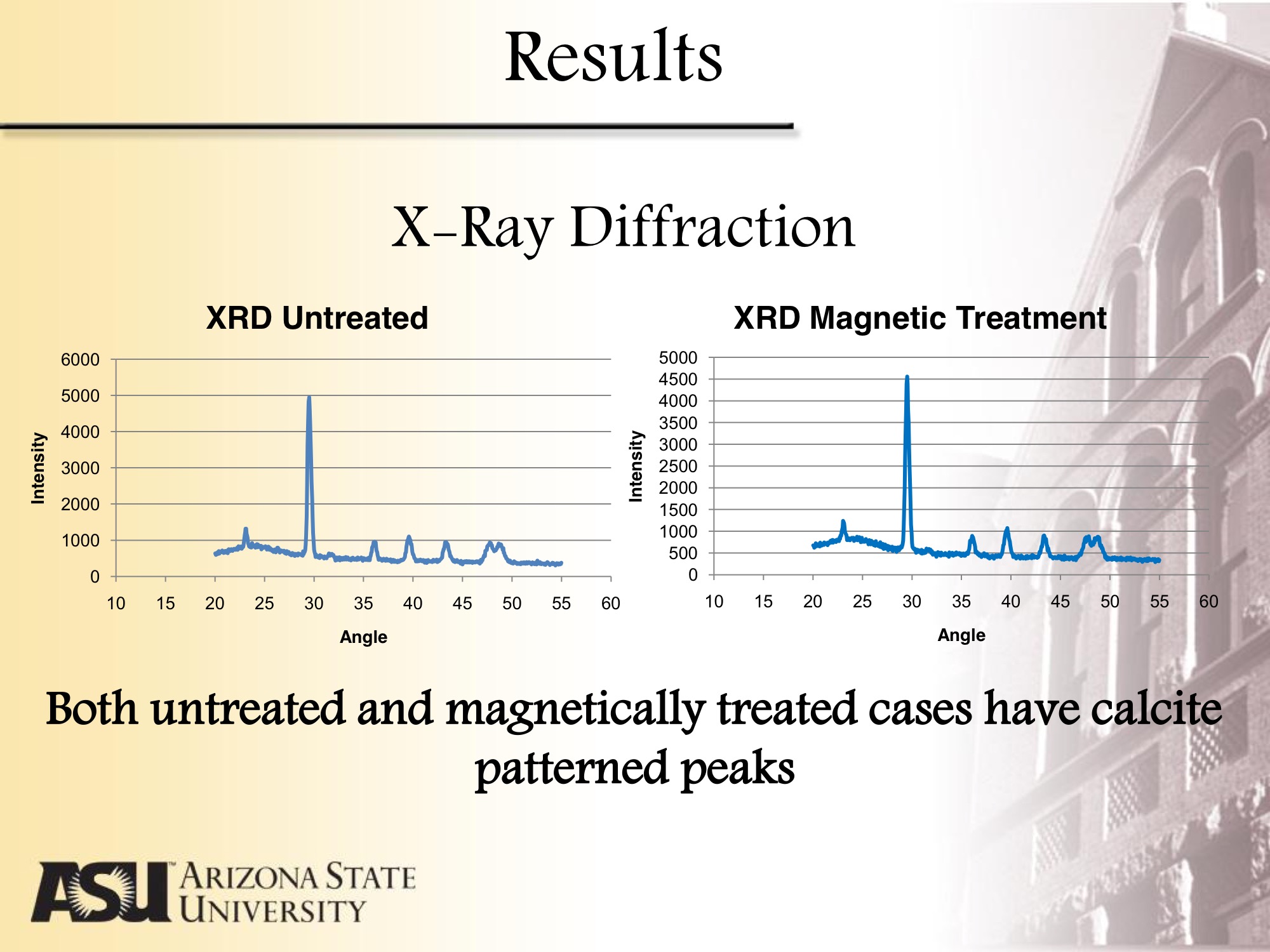 Results

X-Ray Diffraction

XRD Untreated

Intensity

6000
5000
4000
3000
2000
1000
0

10 15 20 25 30 35 40 45 50 55 60

Angle

XRD Magnetic Treatment

Intensity

5000
4500
4000
3500
3000
2500
2000
1500
1000
500
0

10 15 20 25 30 35 40 45 50 55 60

Angle

Both untreated and magnetically treated cases have calcite patterned peaks

ASU ARIZONA STATE UNIVERSITY